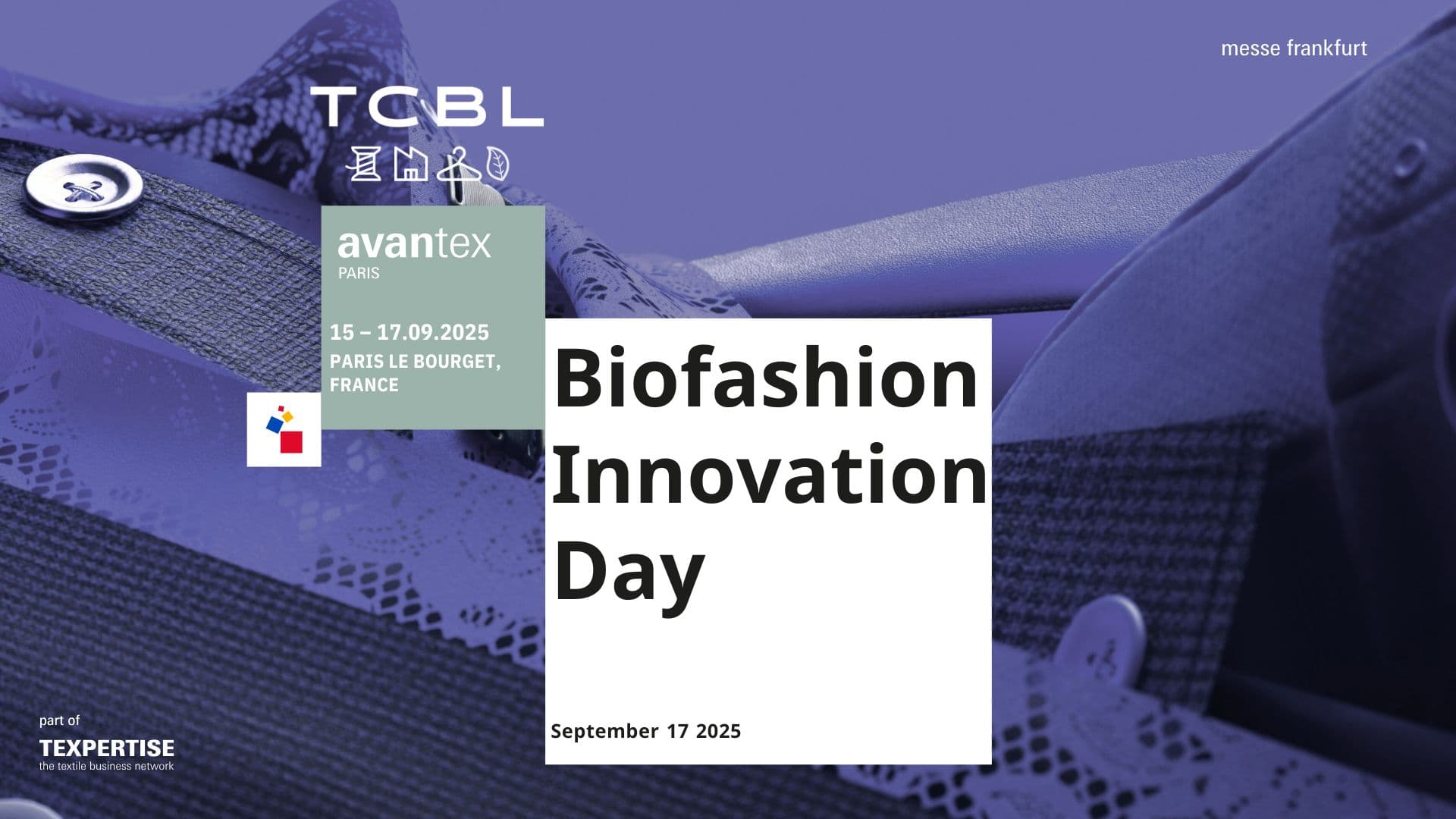 messe frankfurt

TCBL

avantex
PARIS

15 – 17.09.2025
PARIS LE BOURGET, FRANCE

Biofashion Innovation Day

September 17 2025

part of
TEXPERTISE
the textile business network